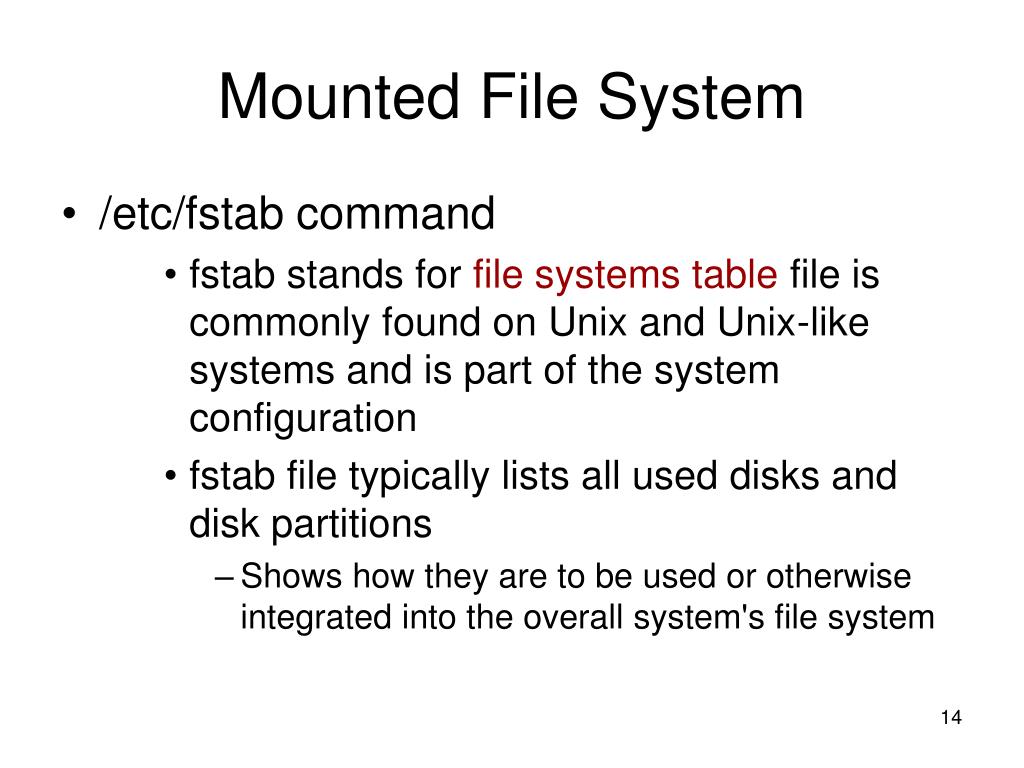 Mounted File System

• /etc/fstab command

• fstab stands for file systems table file is commonly found on Unix and Unix-like systems and is part of the system configuration

• fstab file typically lists all used disks and disk partitions

– Shows how they are to be used or otherwise integrated into the overall system's file system

14